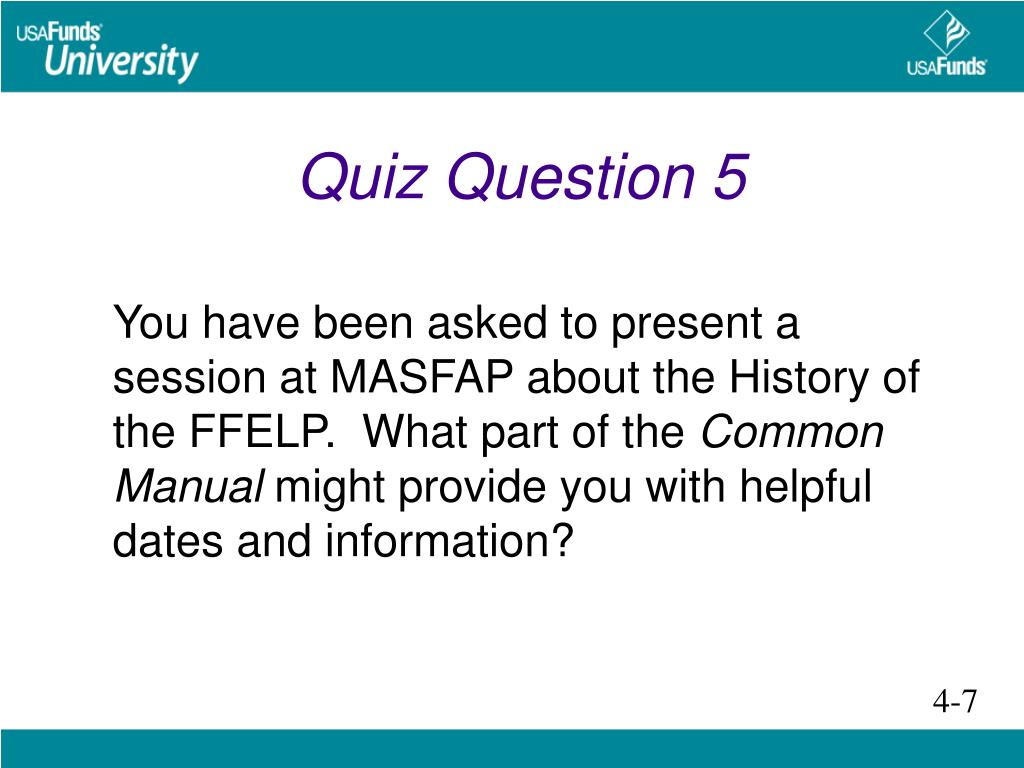 USAFunds University

USAFunds

Quiz Question 5

You have been asked to present a session at MASFAP about the History of the FFELP. What part of the Common Manual might provide you with helpful dates and information?

4-7